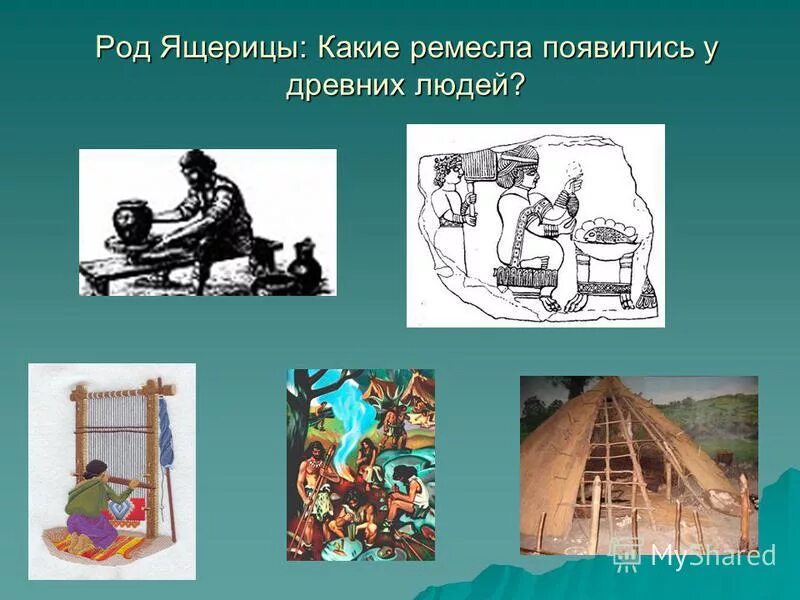 Род Ящерицы: Какие ремесла появились у древних людей?

MyShared